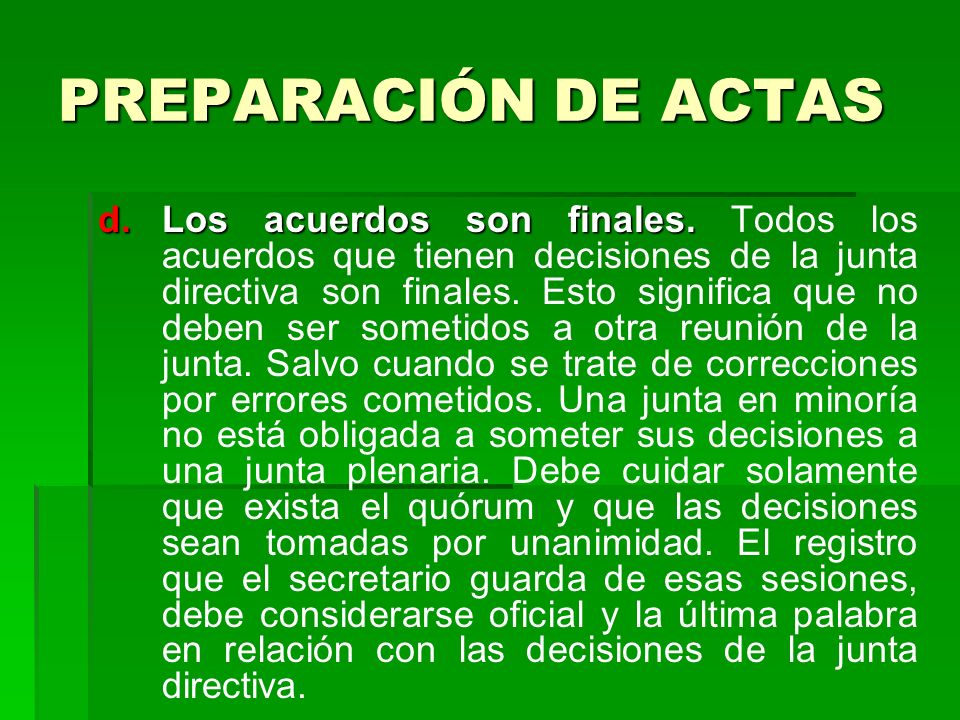 PREPARACIÓN DE ACTAS

d. Los acuerdos son finales. Todos los acuerdos que tienen decisiones de la junta directiva son finales. Esto significa que no deben ser sometidos a otra reunión de la junta. Salvo cuando se trate de correcciones por errores cometidos. Una junta en minoría no está obligada a someter sus decisiones a una junta plenaria. Debe cuidar solamente que exista el quórum y que las decisiones sean tomadas por unanimidad. El registro que el secretario guarda de esas sesiones, debe considerarse oficial y la última palabra en relación con las decisiones de la junta directiva.